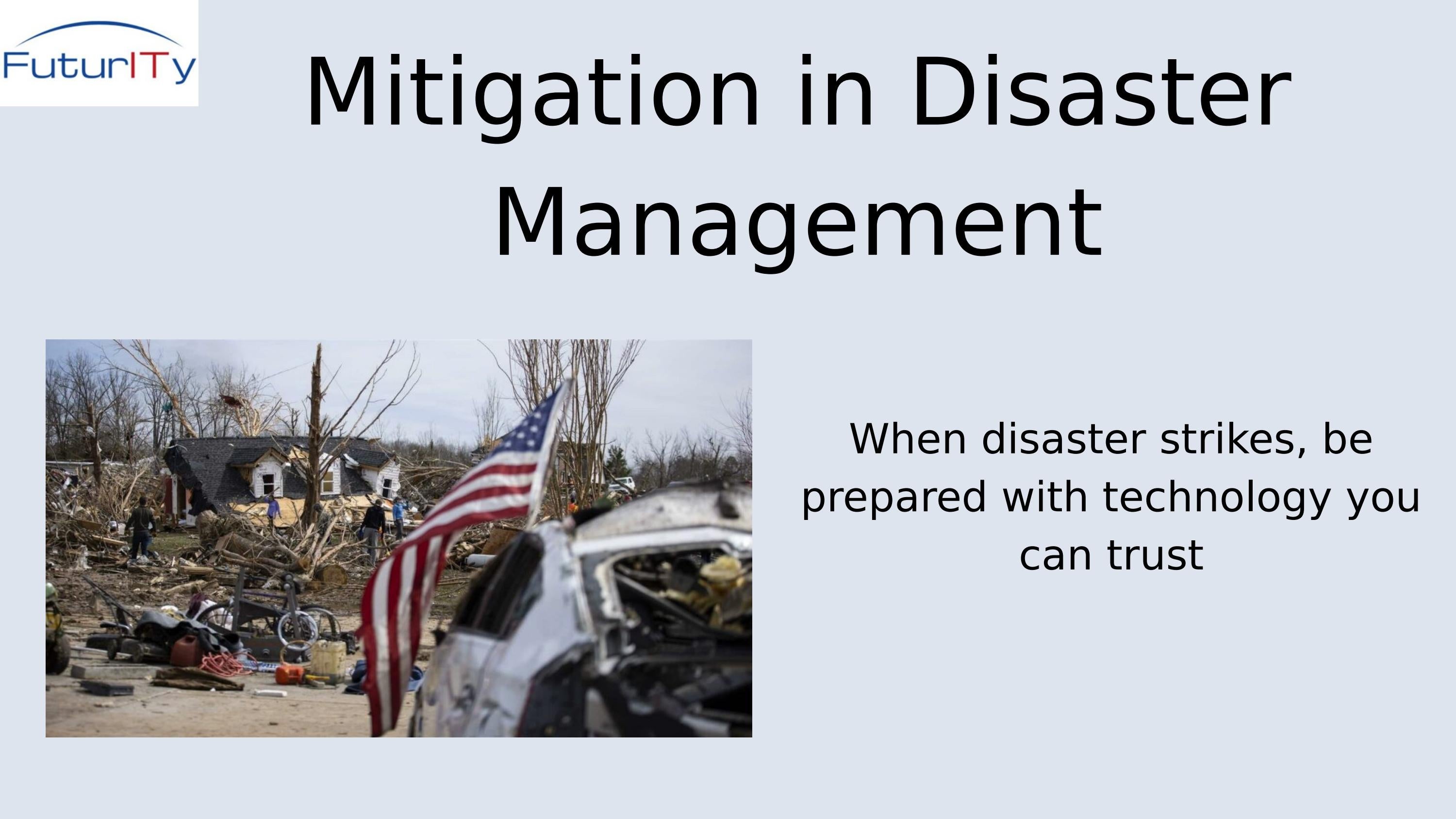 FuturITy

Mitigation in Disaster Management

When disaster strikes, be prepared with technology you can trust